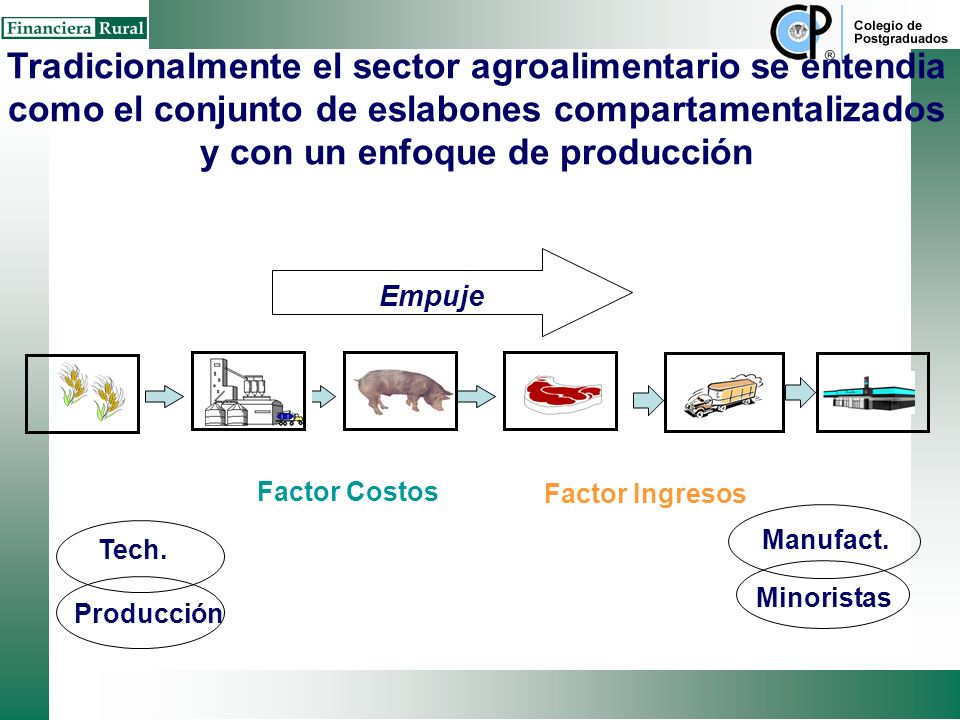 Financiera Rural

CP Colegio de Postgraduados

Tradicionalmente el sector agroalimentario se entendia como el conjunto de eslabones compartamentalizados y con un enfoque de producción

Empuje

Factor Costos

Factor Ingresos

Tech.

Producción

Manufact.

Minoristas